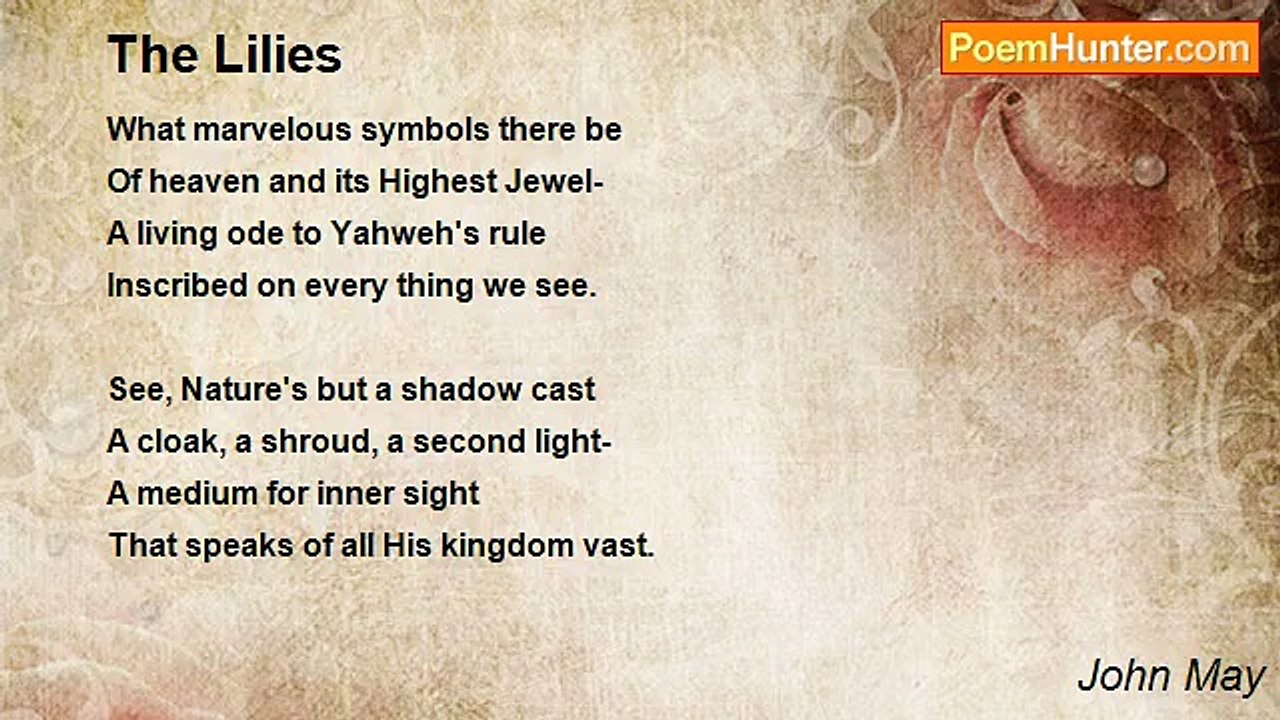 The Lilies

PoemHunter.com

What marvelous symbols there be
Of heaven and its Highest Jewel-
A living ode to Yahweh's rule
Inscribed on every thing we see.

See, Nature's but a shadow cast
A cloak, a shroud, a second light-
A medium for inner sight
That speaks of all His kingdom vast.

John May